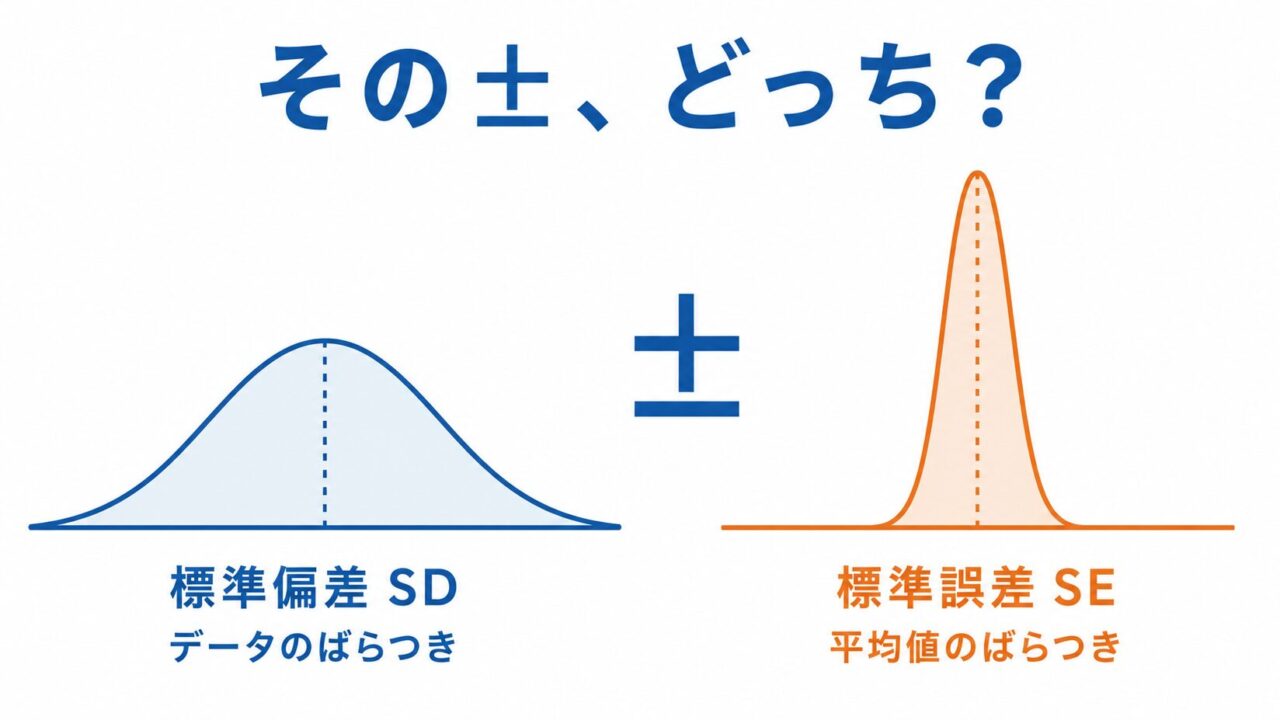 その±、どっち？

±

標準偏差 SD
データのばらつき

標準誤差 SE
平均値のばらつき